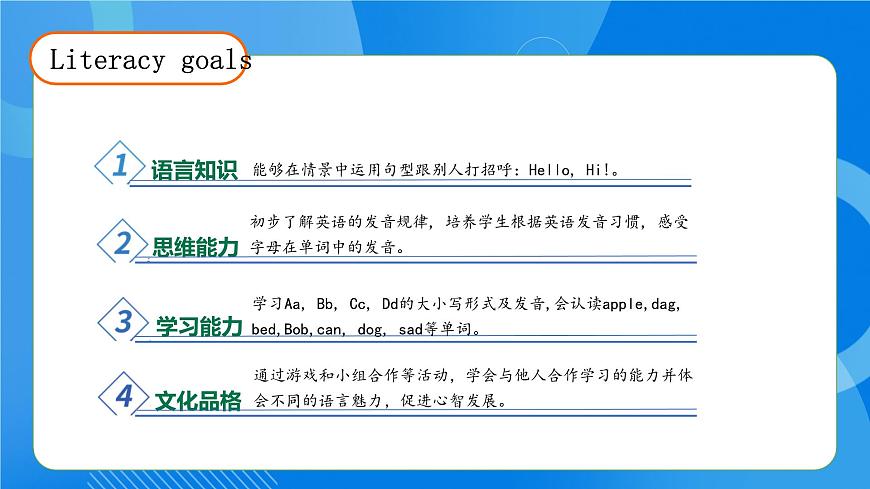 Literacy goals

1 语言知识 能够在情景中运用句型跟别人打招呼：Hello, Hi!。

2 思维能力 初步了解英语的发音规律，培养学生根据英语发音习惯，感受字母在单词中的发音。

3 学习能力 学习Aa, Bb, Cc, Dd的大小写形式及发音,会认读apple,dag, bed,Bob,can, dog, sad等单词。

4 文化品格 通过游戏和小组合作等活动，学会与他人合作学习的能力并体会不同的语言魅力，促进心智发展。